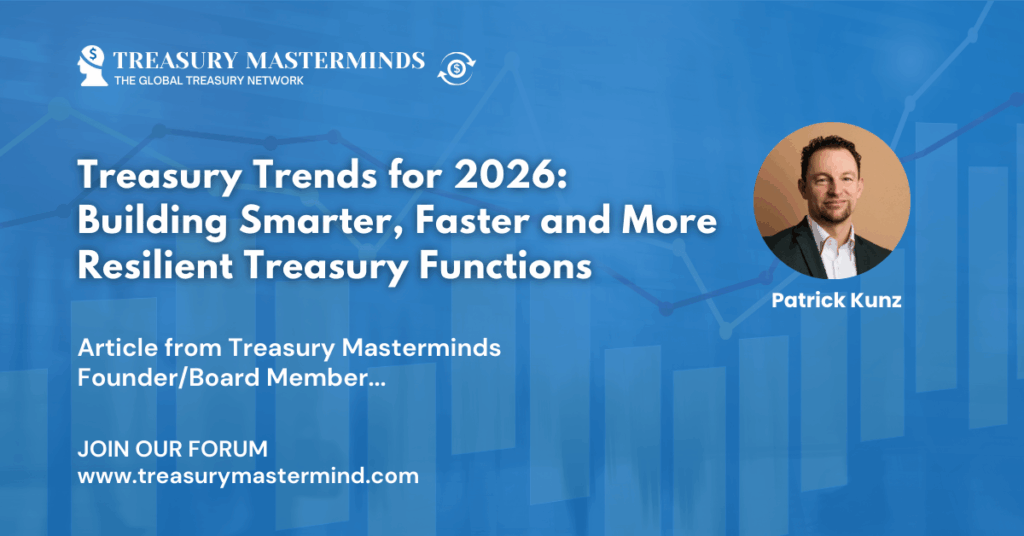 TREASURY MASTERMINDS
THE GLOBAL TREASURY NETWORK

Treasury Trends for 2026: Building Smarter, Faster and More Resilient Treasury Functions

Patrick Kunz

Article from Treasury Masterminds Founder/Board Member...

JOIN OUR FORUM
www.treasurymastermind.com